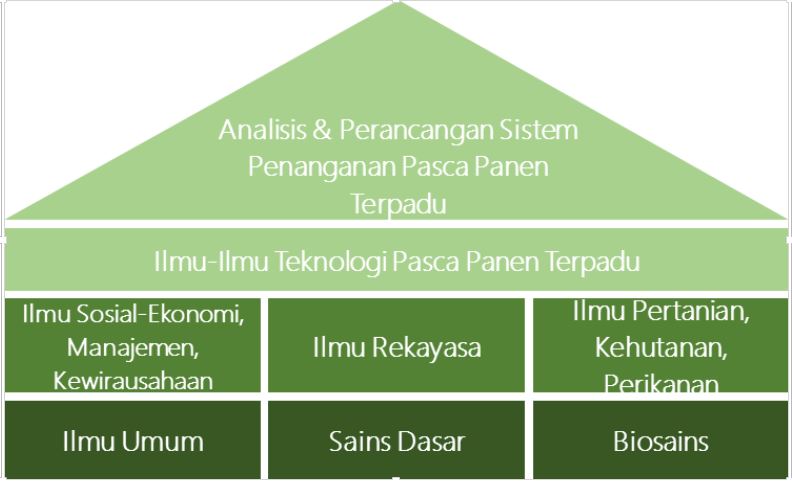 Analisis & Perancangan Sistem Penanganan Pasca Panen Terpadu

Ilmu-Ilmu Teknologi Pasca Panen Terpadu

Ilmu Sosial-Ekonomi, Manajemen, Kewirausahaan

Ilmu Rekayasa

Ilmu Pertanian, Kehutanan, Perikanan

Ilmu Umum

Sains Dasar

Biosains